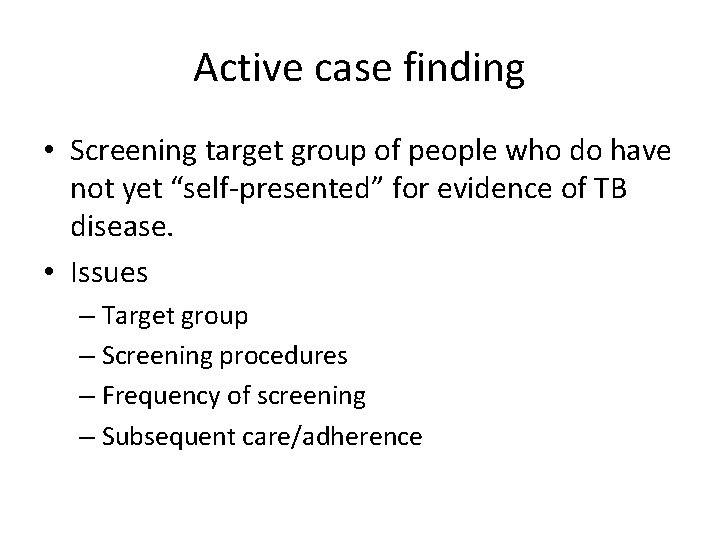 Active case finding

• Screening target group of people who do have not yet “self-presented” for evidence of TB disease.

• Issues
 – Target group
 – Screening procedures
 – Frequency of screening
 – Subsequent care/adherence